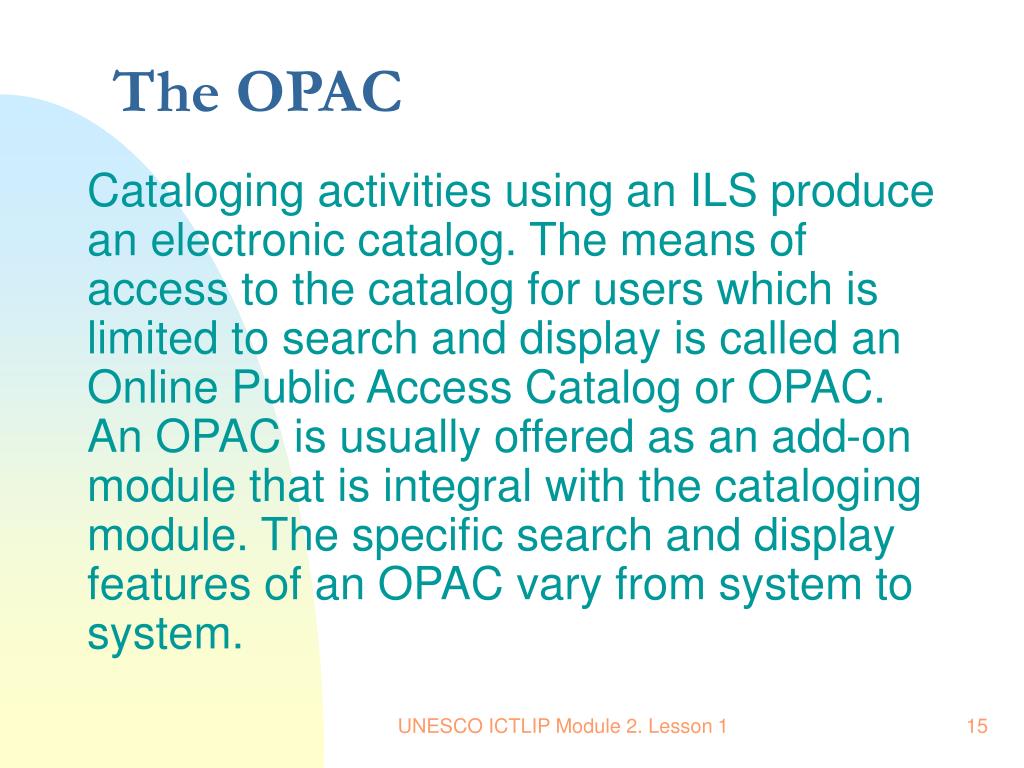 The OPAC

Cataloging activities using an ILS produce an electronic catalog. The means of access to the catalog for users which is limited to search and display is called an Online Public Access Catalog or OPAC. An OPAC is usually offered as an add-on module that is integral with the cataloging module. The specific search and display features of an OPAC vary from system to system.

UNESCO ICTLIP Module 2. Lesson 1

15